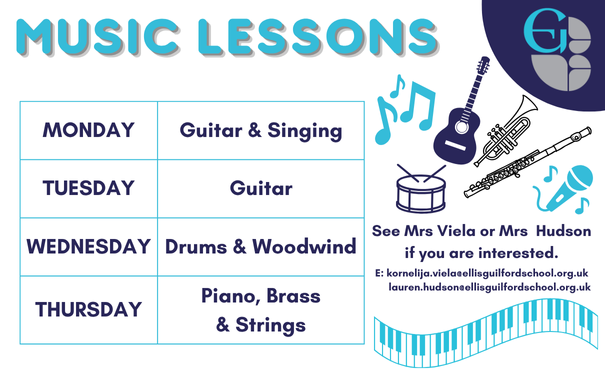 MUSIC LESSONS

EG

| MONDAY | Guitar & Singing |
|---|---|
| TUESDAY | Guitar |
| WEDNESDAY | Drums & Woodwind |
| THURSDAY | Piano, Brass & Strings |

See Mrs Viela or Mrs Hudson if you are interested.

E: kornelija.viela@ellisguilfordschool.org.uk
lauren.hudson@ellisguilfordschool.org.uk